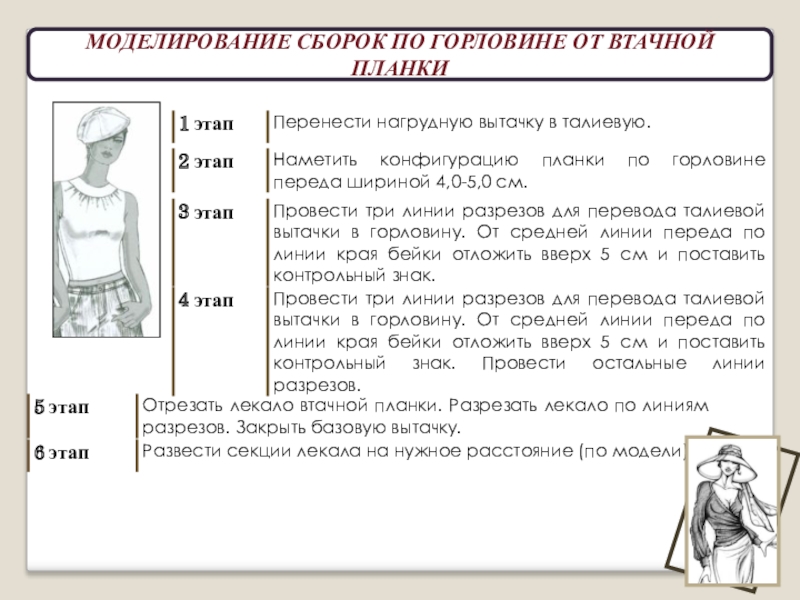 МОДЕЛИРОВАНИЕ СБОРОК ПО ГОРЛОВИНЕ ОТ ВТАЧНОЙ ПЛАНКИ

| | |
|---|---|
| 1 этап | Перенести нагрудную вытачку в талиевую. |
| 2 этап | Наметить конфигурацию планки по горловине переда шириной 4,0-5,0 см. |
| 3 этап | Провести три линии разрезов для перевода талиевой вытачки в горловину. От средней линии переда по линии края бейки отложить вверх 5 см и поставить контрольный знак. |
| 4 этап | Провести три линии разрезов для перевода талиевой вытачки в горловину. От средней линии переда по линии края бейки отложить вверх 5 см и поставить контрольный знак. Провести остальные линии разрезов. |
| 5 этап | Отрезать лекало втачной планки. Разрезать лекало по линиям разрезов. Закрыть базовую вытачку. |
| 6 этап | Развести секции лекала на нужное расстояние (по модели) |